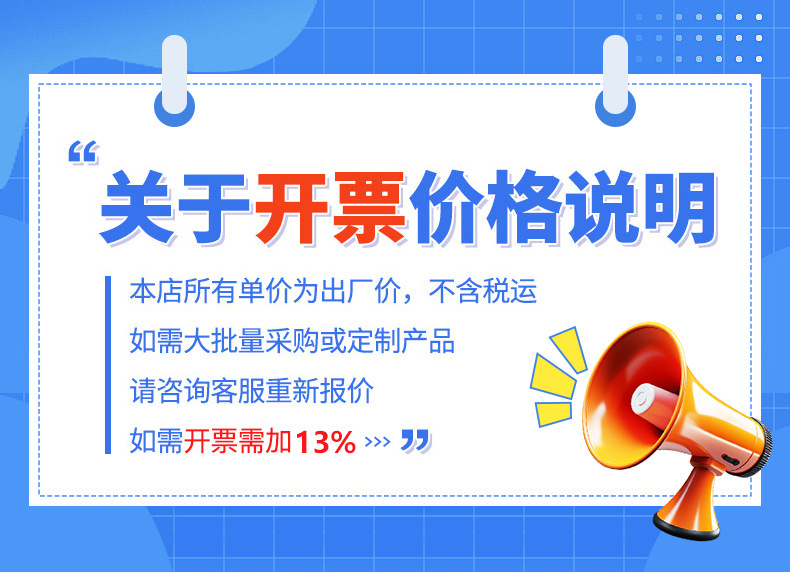 “

关于开票价格说明

本店所有单价为出厂价，不含税运

如需大批量采购或定制产品

请咨询客服重新报价

如需开票需加13% >>> ”